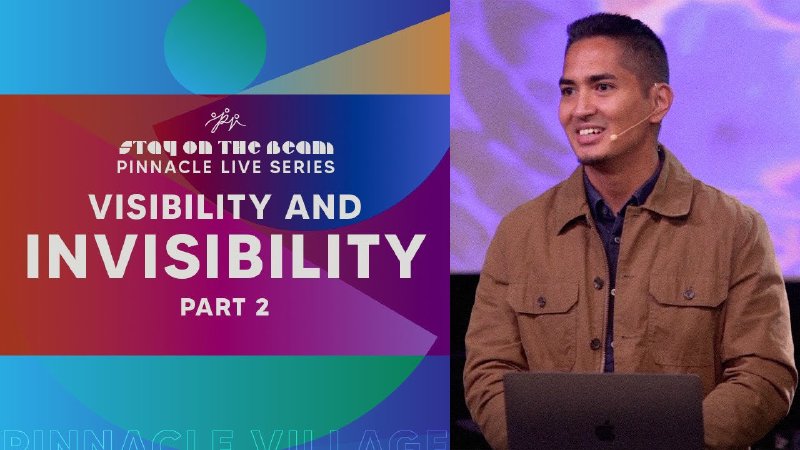 STAY ON THE BEAM
PINNACLE LIVE SERIES
VISIBILITY AND
INVISIBILITY
PART 2

PINNACLE VILLAGE